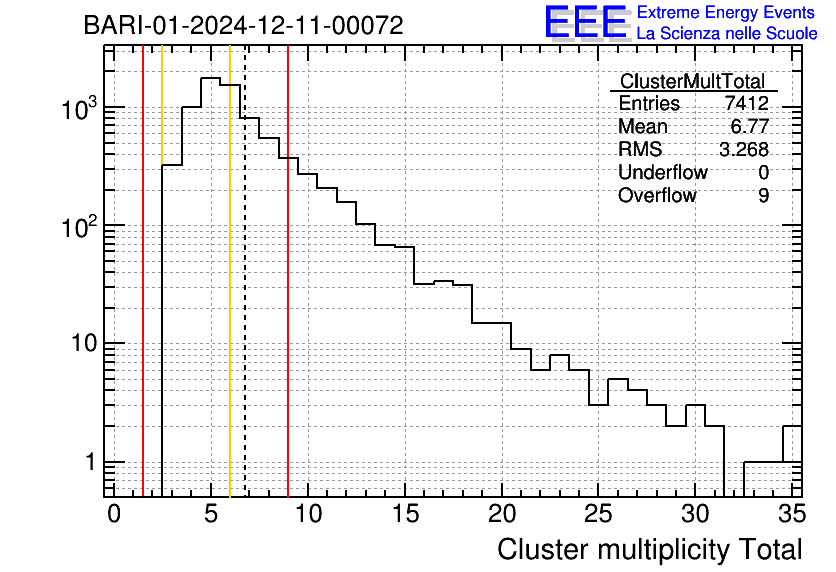 BARI-01-2024-12-11-00072

EEE Extreme Energy Events
La Scienza nelle Scuole

| ClusterMultTotal | |
|---|---|
| Entries | 7412 |
| Mean | 6.77 |
| RMS | 3.268 |
| Underflow | 0 |
| Overflow | 9 |

$10^3$
$10^2$
10
1

0 5 10 15 20 25 30 35

Cluster multiplicity Total